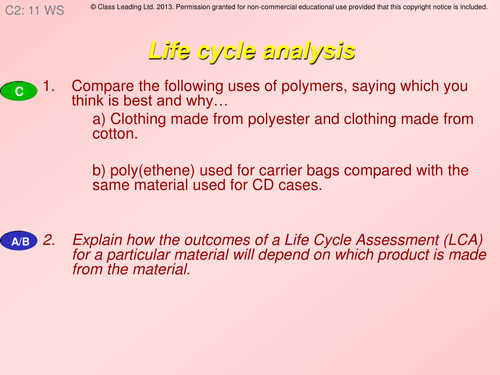 C2: 11 WS

© Class Leading Ltd. 2013. Permission granted for non-commercial educational use provided that this copyright notice is included.

Life cycle analysis

C

1. Compare the following uses of polymers, saying which you think is best and why…

a) Clothing made from polyester and clothing made from cotton.

b) poly(ethene) used for carrier bags compared with the same material used for CD cases.

A/B

2. Explain how the outcomes of a Life Cycle Assessment (LCA) for a particular material will depend on which product is made from the material.